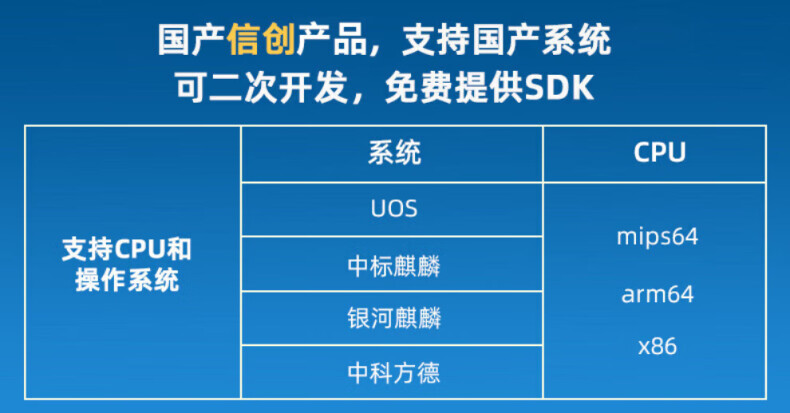 国产信创产品，支持国产系统
可二次开发，免费提供SDK

| | 系统 | CPU |
|---|---|---|
| 支持CPU和操作系统 | UOS | mips64 arm64 x86 |
| | 中标麒麟 | |
| | 银河麒麟 | |
| | 中科方德 | |